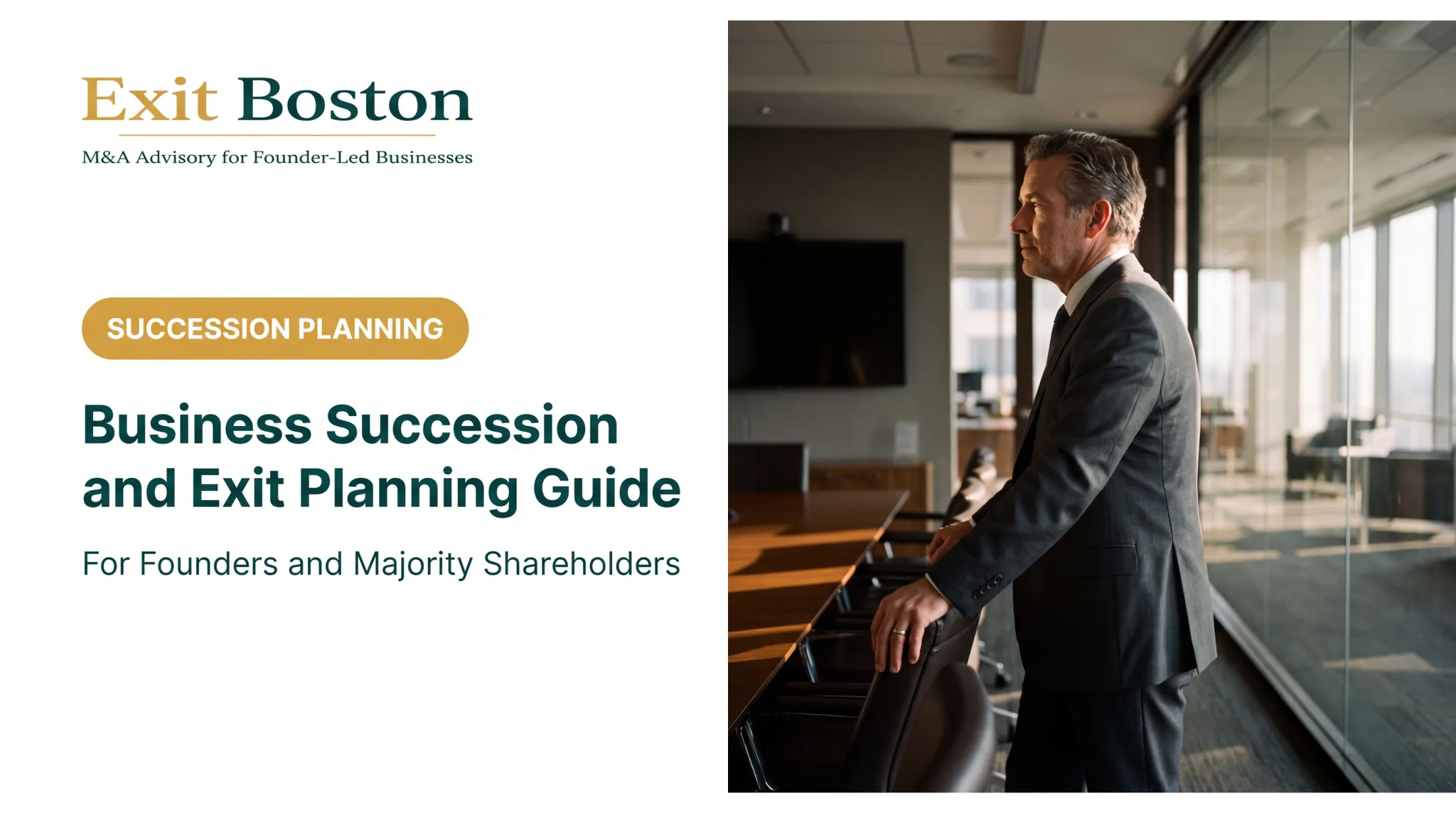 Exit Boston

M&A Advisory for Founder-Led Businesses

SUCCESSION PLANNING

Business Succession and Exit Planning Guide

For Founders and Majority Shareholders